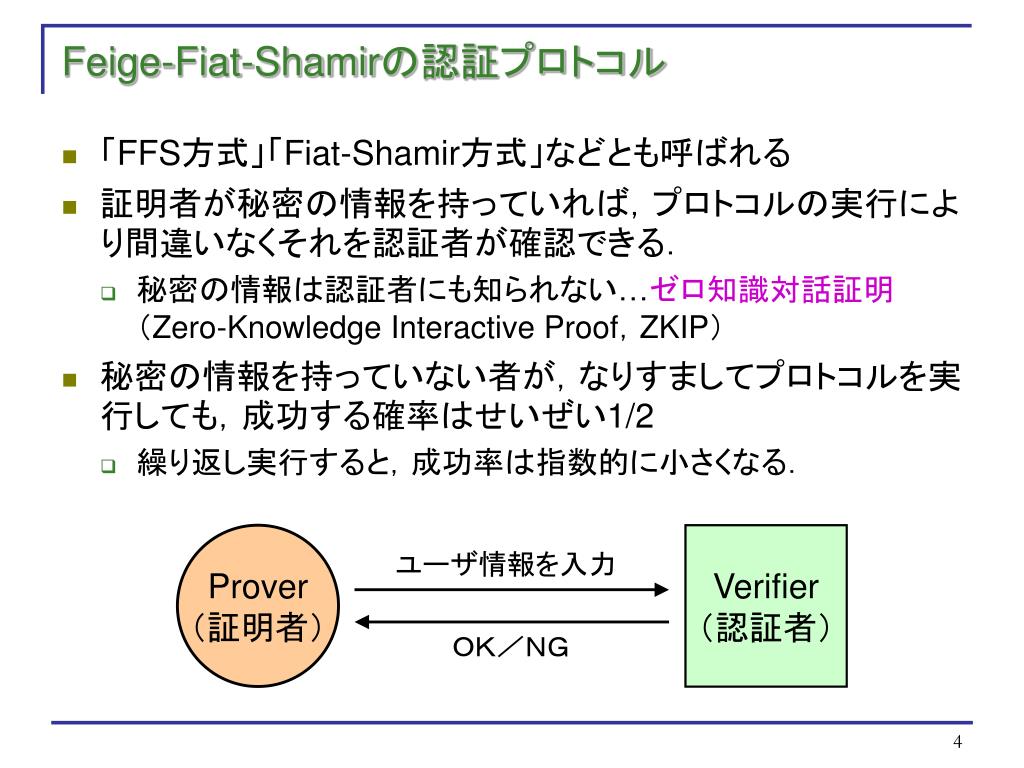 Feige-Fiat-Shamirの認証プロトコル

「FFS方式」「Fiat-Shamir方式」などとも呼ばれる

証明者が秘密の情報を持っていれば，プロトコルの実行により間違いなくそれを認証者が確認できる.

秘密の情報は認証者にも知られない…ゼロ知識対話証明（Zero-Knowledge Interactive Proof，ZKIP）

秘密の情報を持っていない者が，なりすましてプロトコルを実行しても，成功する確率はせいぜい1/2

繰り返し実行すると，成功率は指数的に小さくなる.

Prover
（証明者）

ユーザ情報を入力

OK／NG

Verifier
（認証者）

4